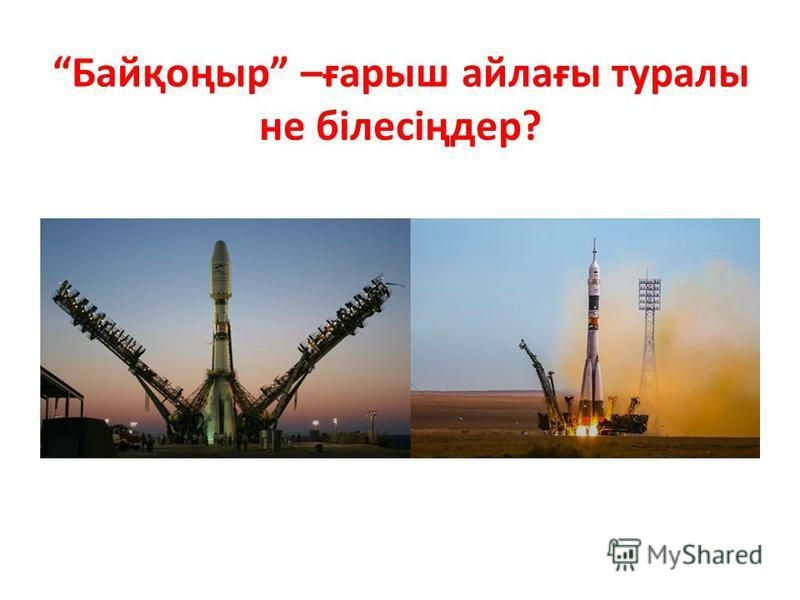 “Байқоңыр” –ғарыш айлағы туралы не білесіңдер?

MyShared